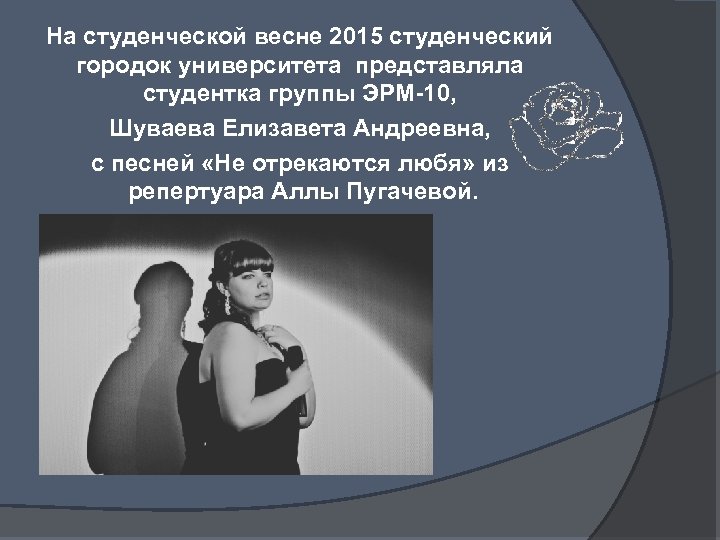 На студенческой весне 2015 студенческий городок университета представляла студентка группы ЭРМ-10,

Шуваева Елизавета Андреевна,

с песней «Не отрекаются любя» из репертуара Аллы Пугачевой.